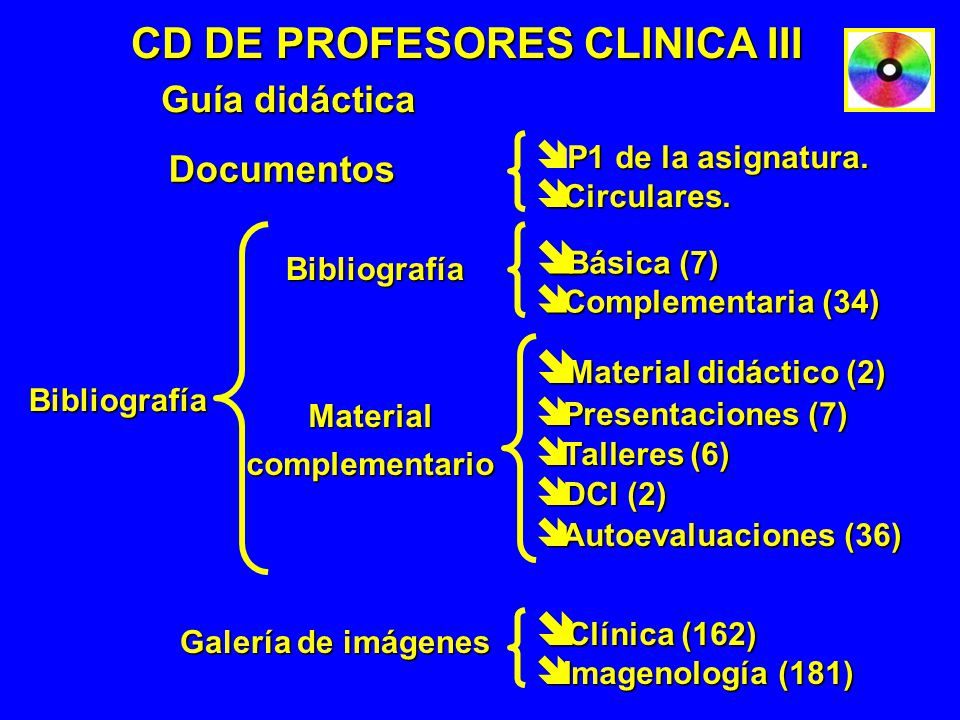 CD DE PROFESORES CLINICA III

Guía didáctica

Documentos

P1 de la asignatura.
Circulares.

Bibliografía

Bibliografía

Básica (7)
Complementaria (34)

Material complementario

Material didáctico (2)
Presentaciones (7)
Talleres (6)
DCI (2)
Autoevaluaciones (36)

Galería de imágenes

Clínica (162)
Imagenología (181)